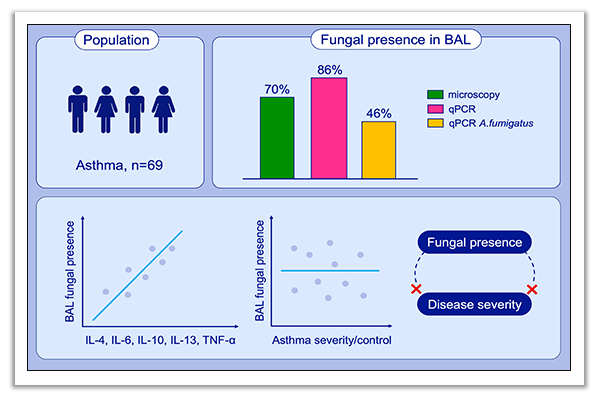 Population

Asthma, n=69

Fungal presence in BAL

70%

86%

46%

microscopy

qPCR

qPCR A.fumigatus

BAL fungal presence

IL-4, IL-6, IL-10, IL-13, TNF-α

BAL fungal presence

Asthma severity/control

Fungal presence

Disease severity